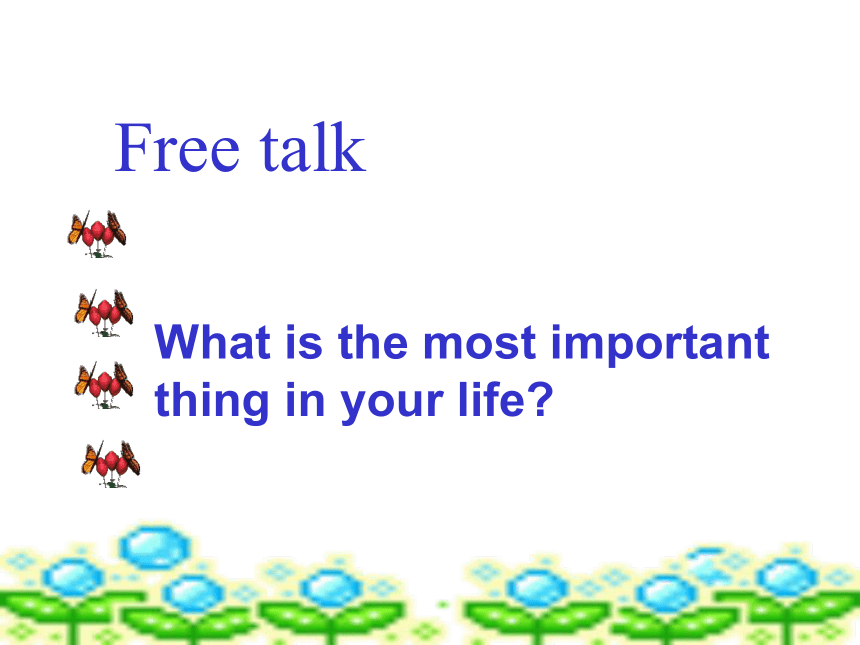 Free talk

What is the most important thing in your life?